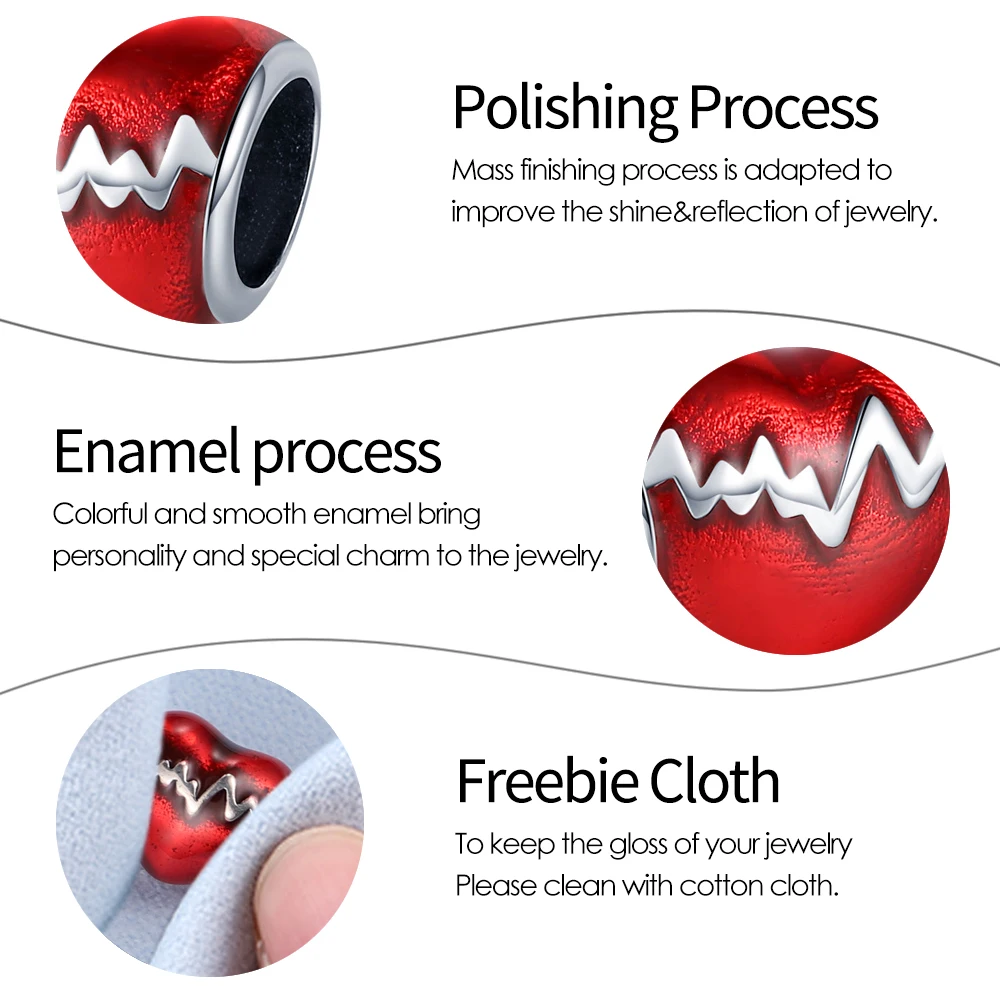 Polishing Process
Mass finishing process is adapted to improve the shine&reflection of jewelry.

Enamel process
Colorful and smooth enamel bring personality and special charm to the jewelry.

Freebie Cloth
To keep the gloss of your jewelry
Please clean with cotton cloth.